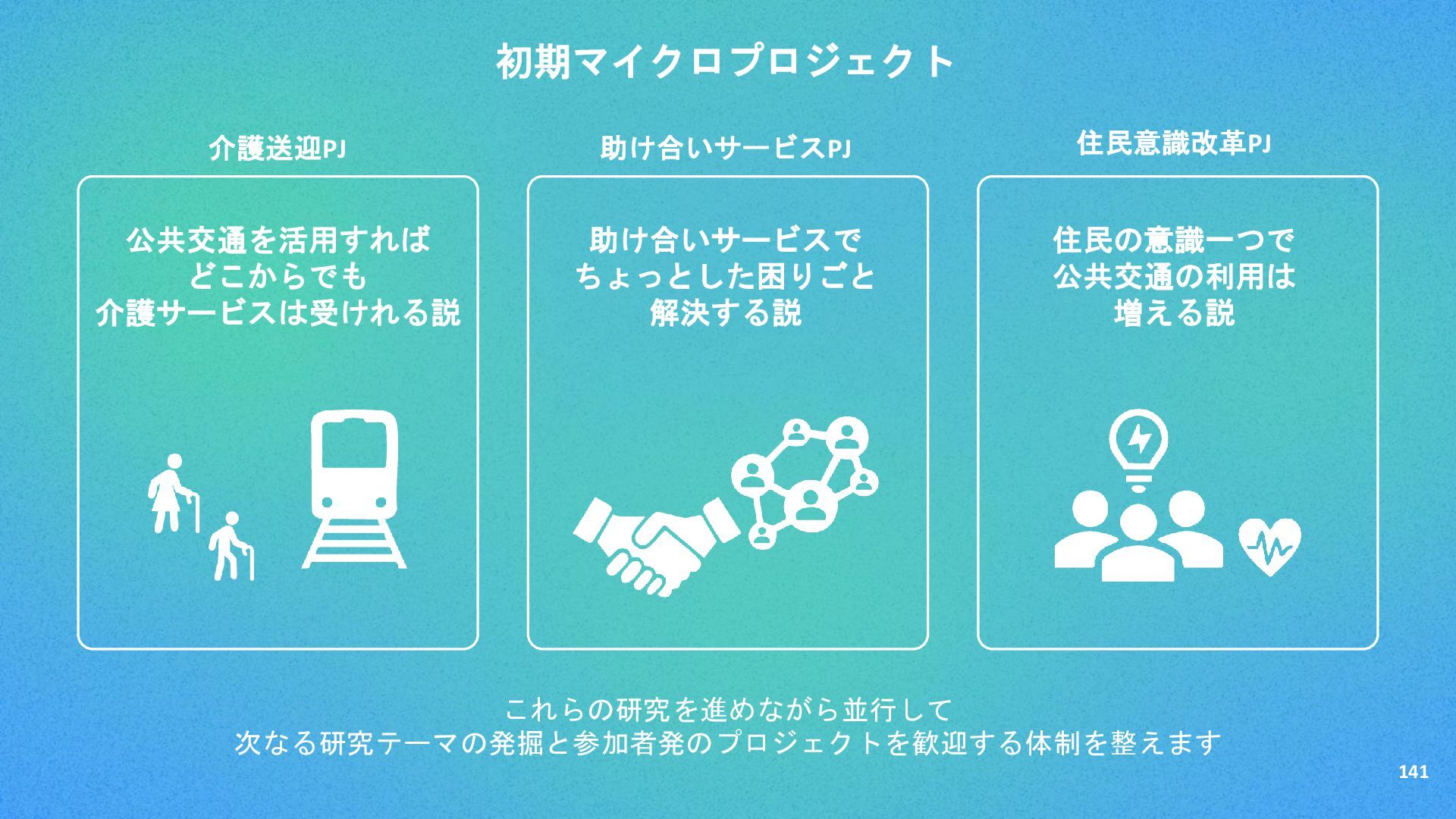 初期マイクロプロジェクト

介護送迎PJ

公共交通を活用すれば
どこからでも
介護サービスは受けれる説

助け合いサービスPJ

助け合いサービスで
ちょっとした困りごと
解決する説

住民意識改革PJ

住民の意識一つで
公共交通の利用は
増える説

これらの研究を進めながら並行して
次なる研究テーマの発掘と参加者発のプロジェクトを歓迎する体制を整えます

141